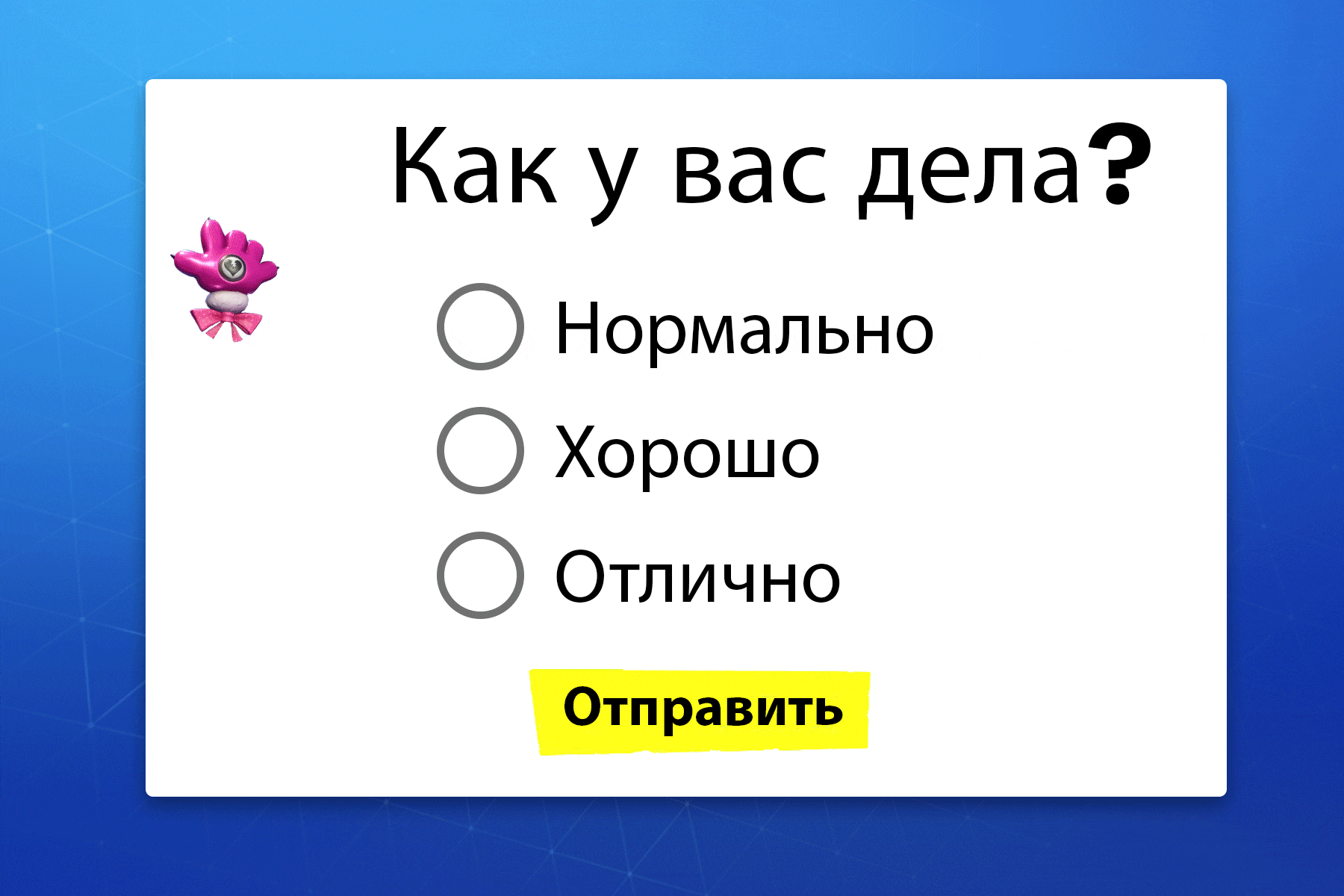 Как у вас дела?

Нормально

Хорошо

Отлично

Отправить